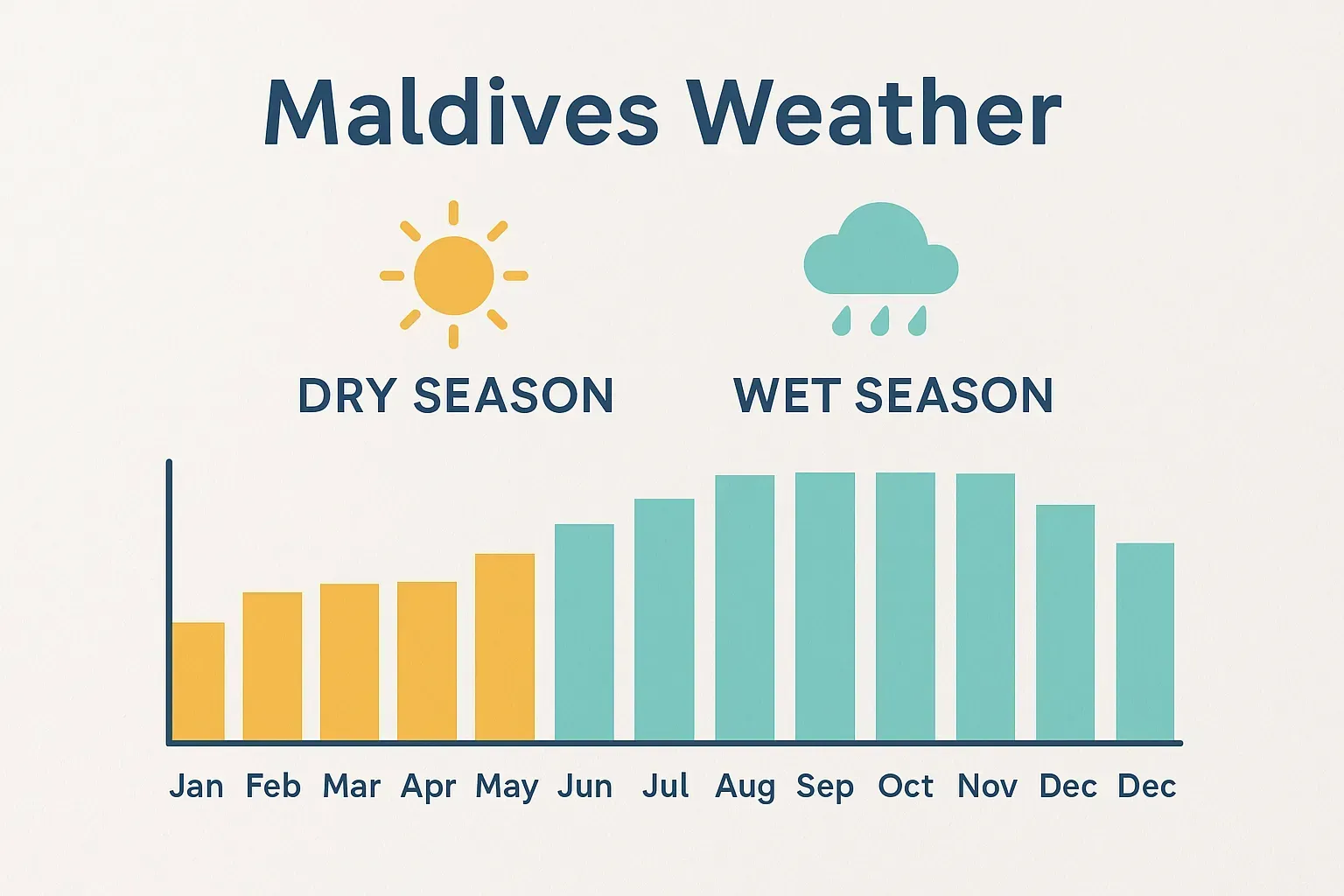 Maldives Weather

DRY SEASON

WET SEASON

Jan Feb Mar Apr May Jun Jul Aug Sep Oct Nov Dec Dec